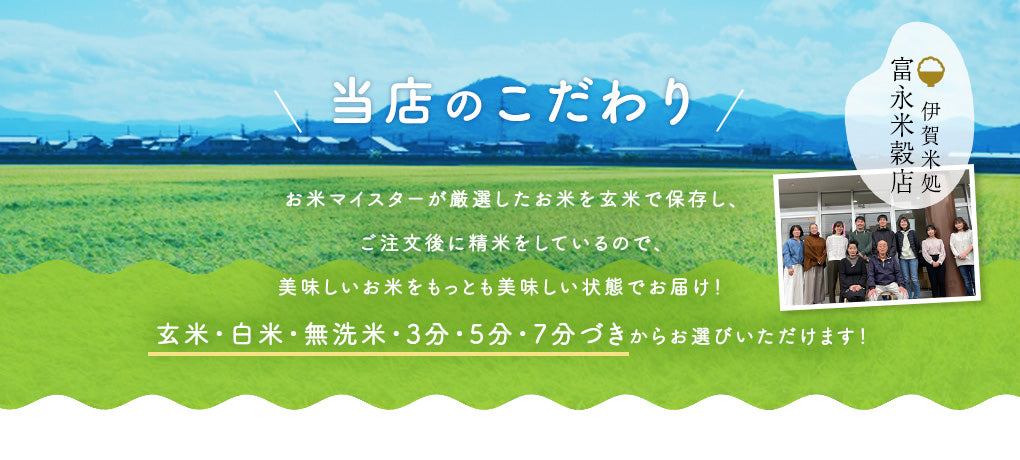 当店のこだわり

伊賀米処
富永米穀店

お米マイスターが厳選したお米を玄米で保存し、

ご注文後に精米をしているので、

美味しいお米をもっとも美味しい状態でお届け!

玄米・白米・無洗米・3分・5分・7分づきからお選びいただけます!